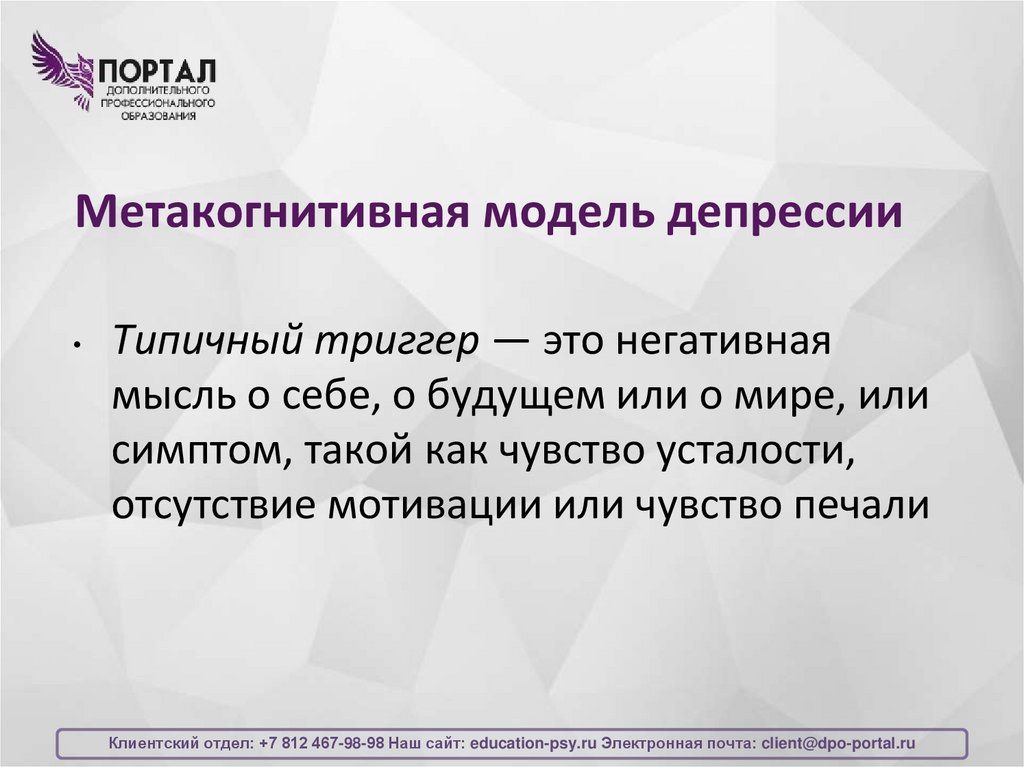 ПОРТАЛ
ДОПОЛНИТЕЛЬНОГО
ПРОФЕССИОНАЛЬНОГО
ОБРАЗОВАНИЯ

Метакогнитивная модель депрессии

• Типичный триггер — это негативная мысль о себе, о будущем или о мире, или симптом, такой как чувство усталости, отсутствие мотивации или чувство печали

Клиентский отдел: +7 812 467-98-98 Наш сайт: education-psy.ru Электронная почта: client@dpo-portal.ru